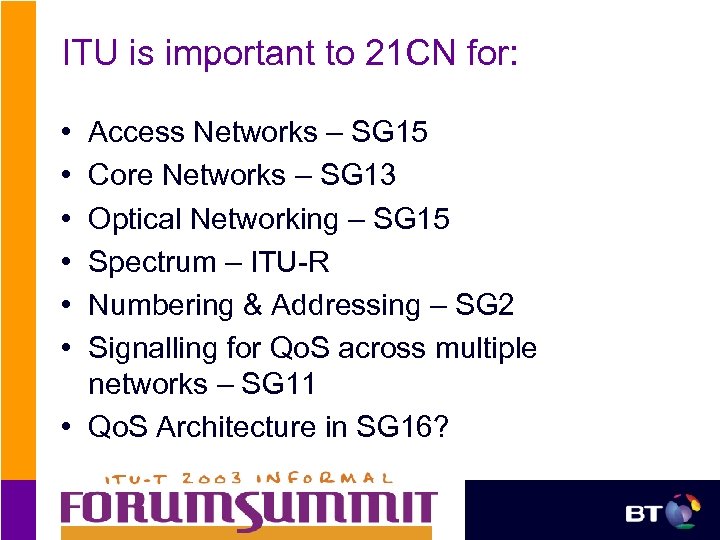 ITU is important to 21CN for:

• Access Networks – SG15
• Core Networks – SG13
• Optical Networking – SG15
• Spectrum – ITU-R
• Numbering & Addressing – SG2
• Signalling for QoS across multiple networks – SG11
• QoS Architecture in SG16?

ITU-T 2003 INFORMAL
FORUMSUMMIT

BT